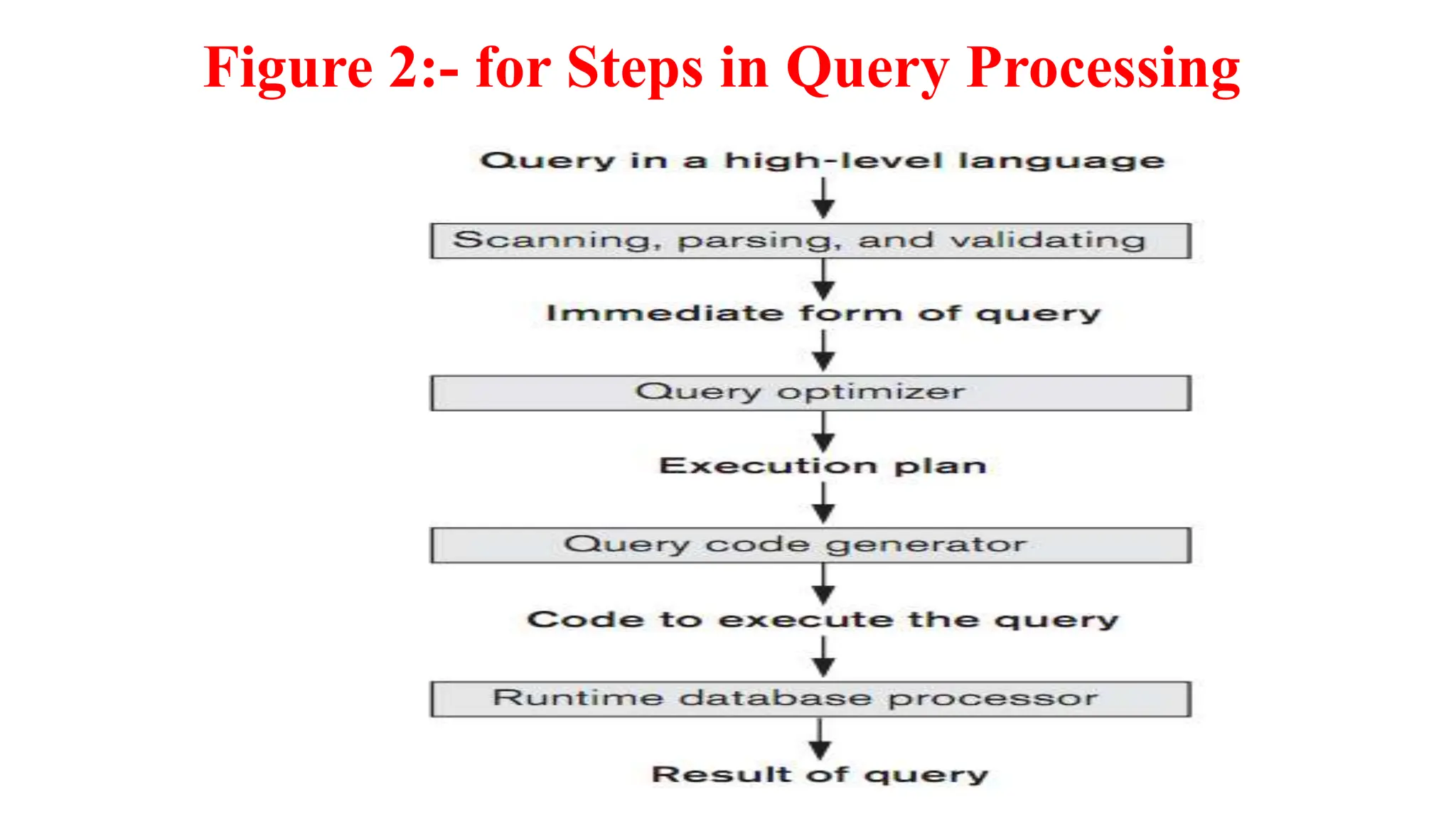 Figure 2:- for Steps in Query Processing

Query in a high-level language

Scanning, parsing, and validating

Immediate form of query

Query optimizer

Execution plan

Query code generator

Code to execute the query

Runtime database processor

Result of query